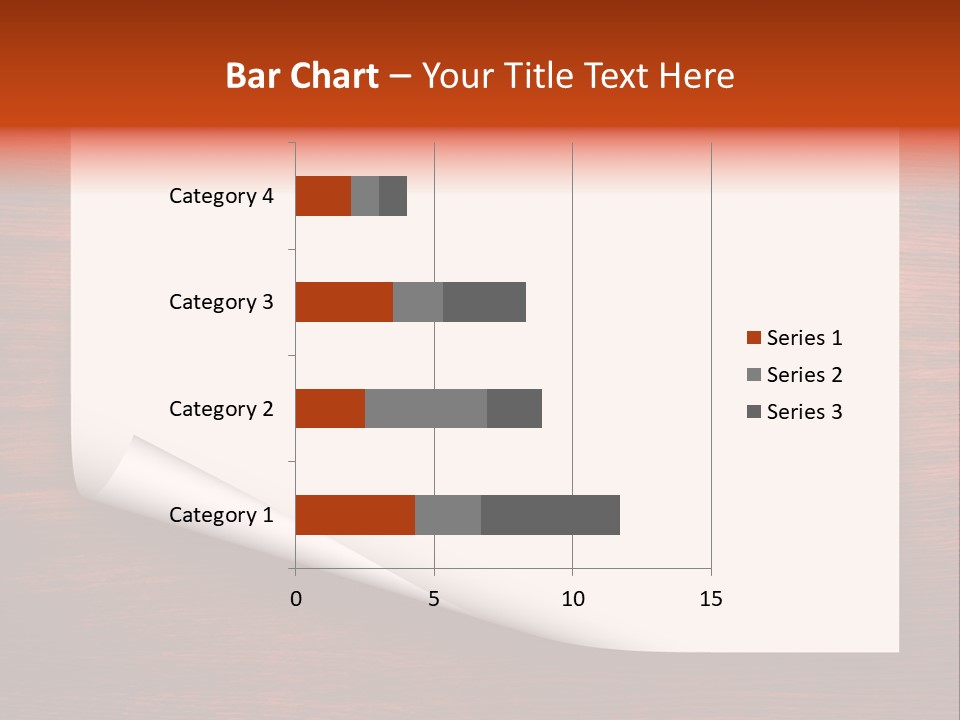 Bar Chart – Your Title Text Here

Category 4
Category 3
Category 2
Category 1

0
5
10
15

Series 1
Series 2
Series 3